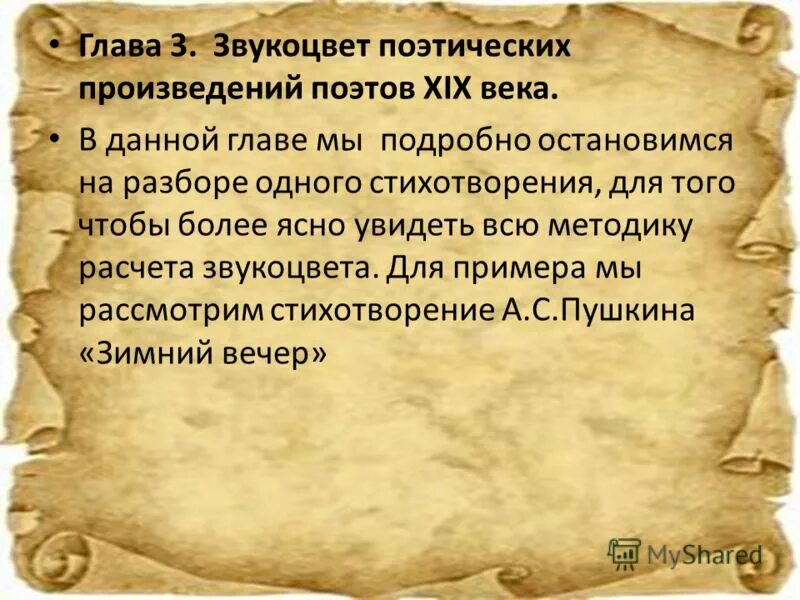 • Глава 3. Звукоцвет поэтических произведений поэтов XIX века.

• В данной главе мы подробно остановимся на разборе одного стихотворения, для того чтобы более ясно увидеть всю методику расчета звукоцвета. Для примера мы рассмотрим стихотворение А.С.Пушкина «Зимний вечер»

MyShared